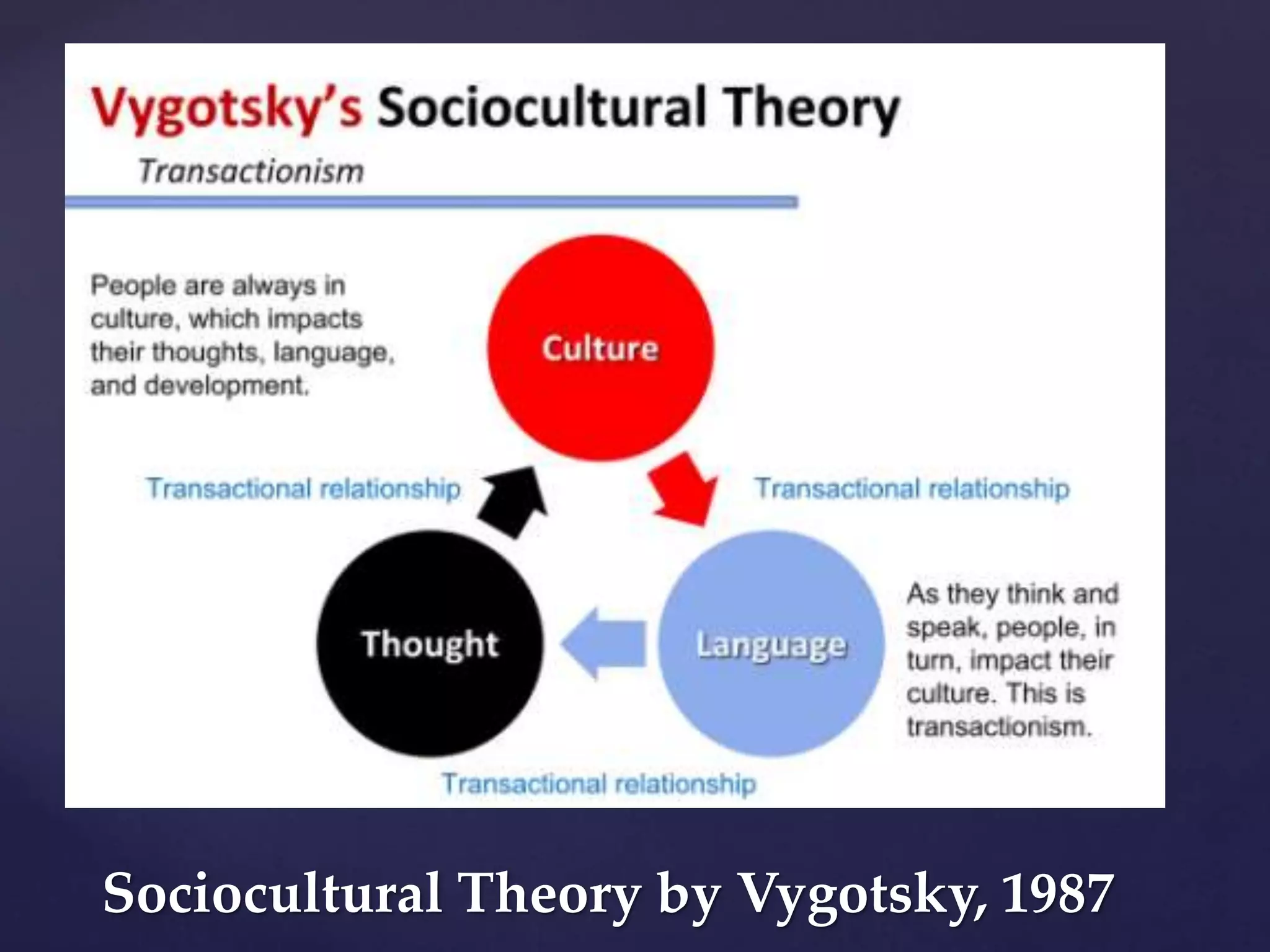 Vygotsky's Sociocultural Theory

Transactionism

People are always in culture, which impacts their thoughts, language, and development.

Culture

Transactional relationship

Transactional relationship

Thought

Language

As they think and speak, people, in turn, impact their culture. This is transactionism.

Transactional relationship

Sociocultural Theory by Vygotsky, 1987